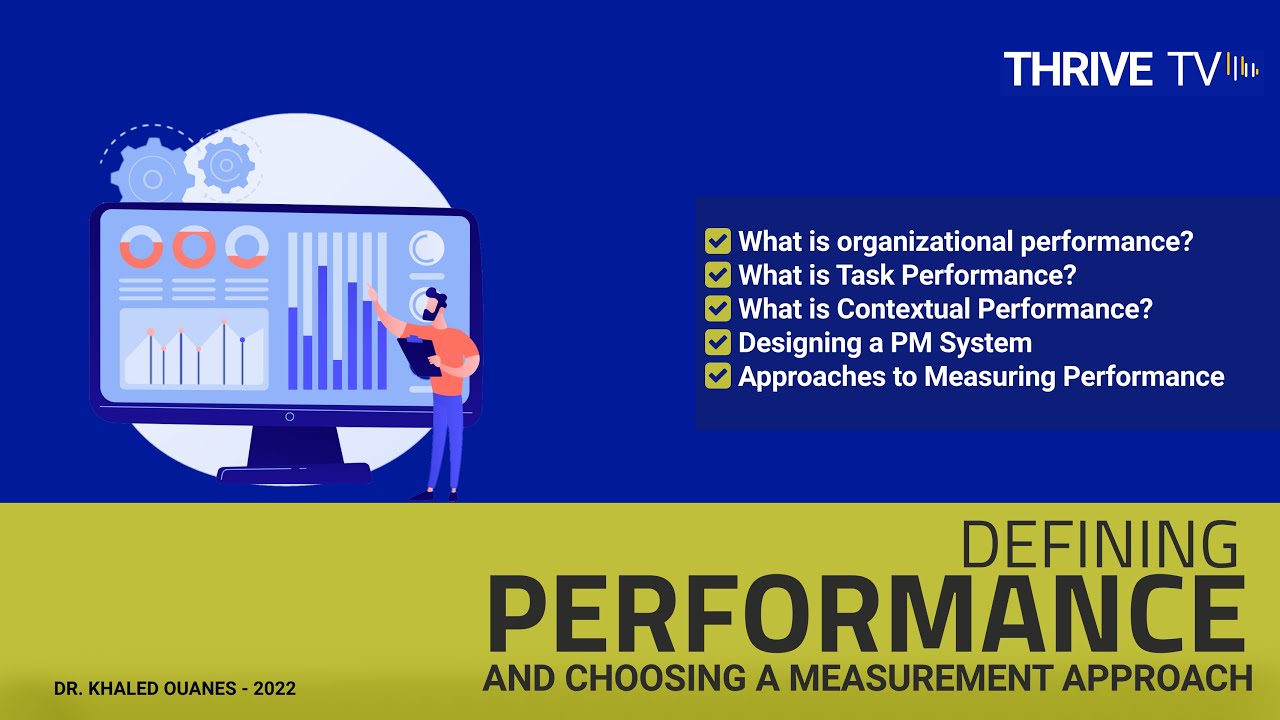 THRIVE TV

What is organizational performance?
What is Task Performance?
What is Contextual Performance?
Designing a PM System
Approaches to Measuring Performance

DEFINING
PERFORMANCE
AND CHOOSING A MEASUREMENT APPROACH

DR. KHALED OUANES - 2022